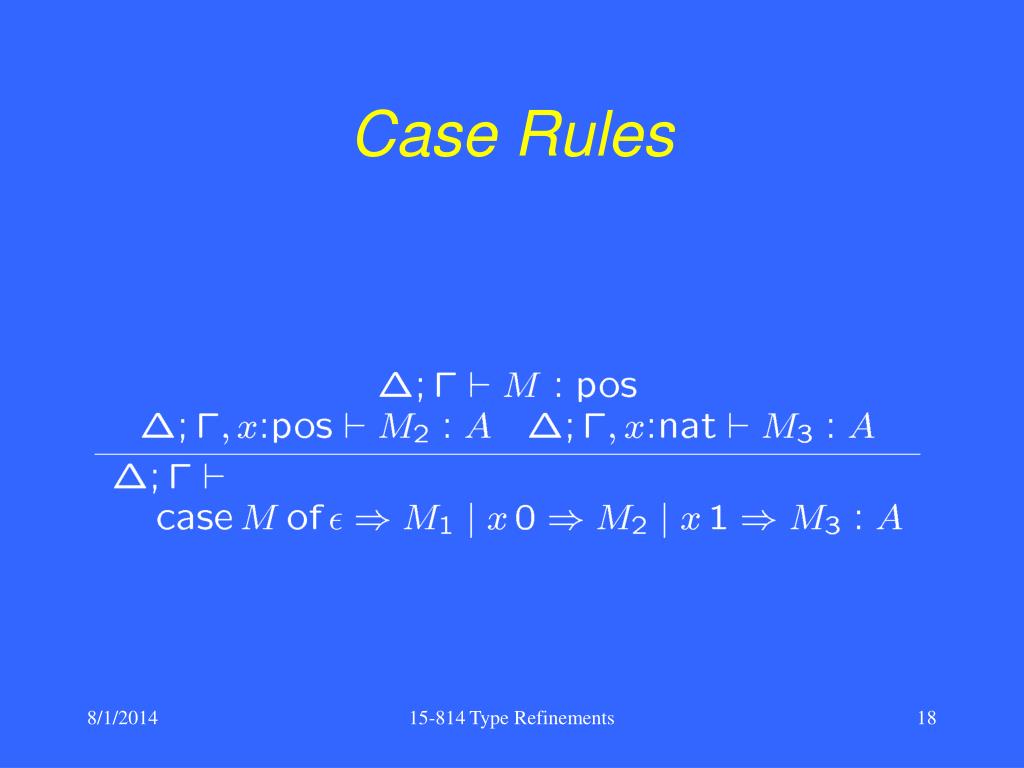 Case Rules

$\Delta; \Gamma \vdash M : \mathsf{pos}$
$\Delta; \Gamma, x{:}\mathsf{pos} \vdash M_2 : A \quad \Delta; \Gamma, x{:}\mathsf{nat} \vdash M_3 : A$

$\Delta; \Gamma \vdash$
$\mathsf{case}\ M\ \mathsf{of}\ \epsilon \Rightarrow M_1 \mid x\,0 \Rightarrow M_2 \mid x\,1 \Rightarrow M_3 : A$

8/1/2014

15-814 Type Refinements

18